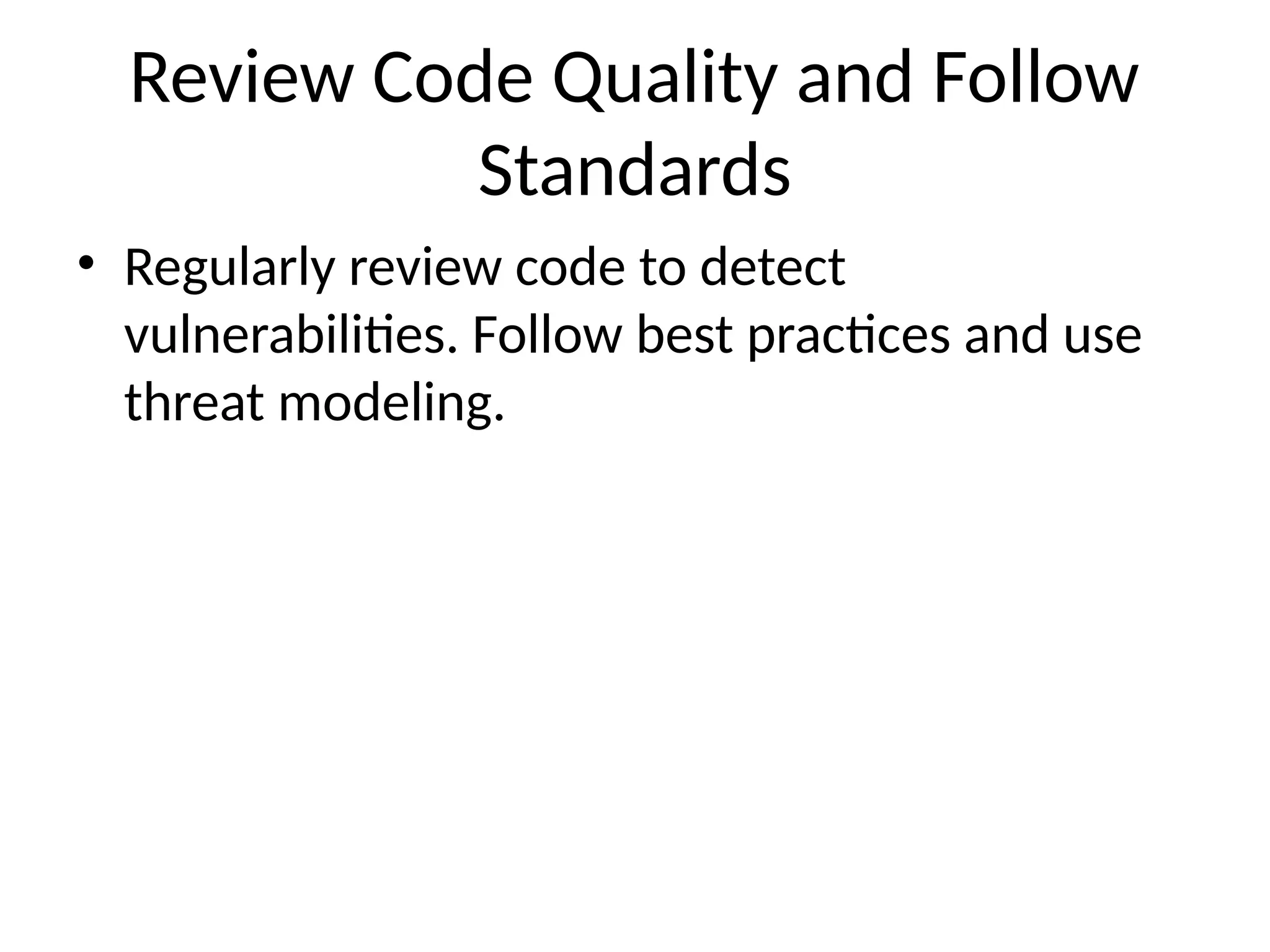 Review Code Quality and Follow Standards

• Regularly review code to detect vulnerabilities. Follow best practices and use threat modeling.